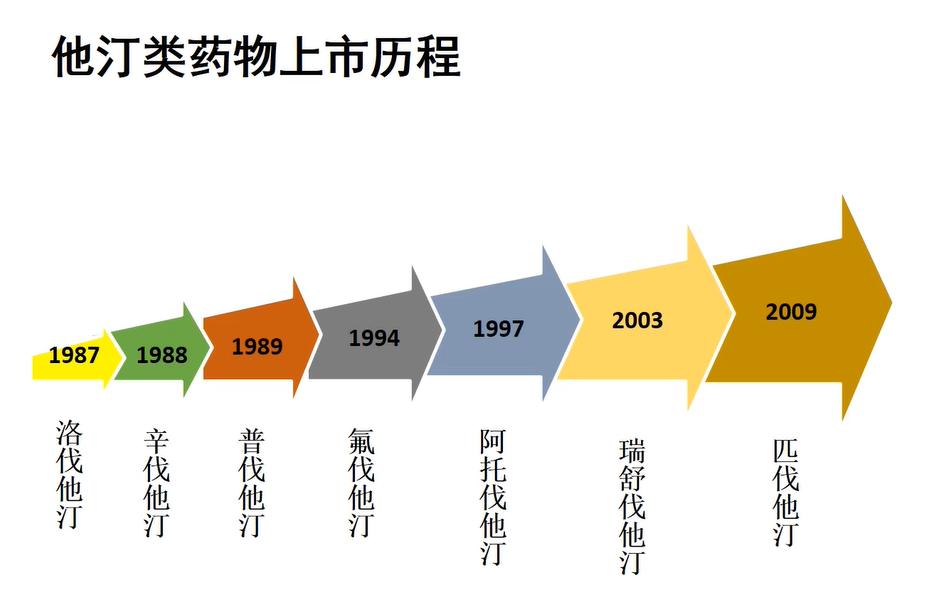 他汀类药物上市历程

1987
1988
1989
1994
1997
2003
2009

洛伐他汀
辛伐他汀
普伐他汀
氟伐他汀
阿托伐他汀
瑞舒伐他汀
匹伐他汀